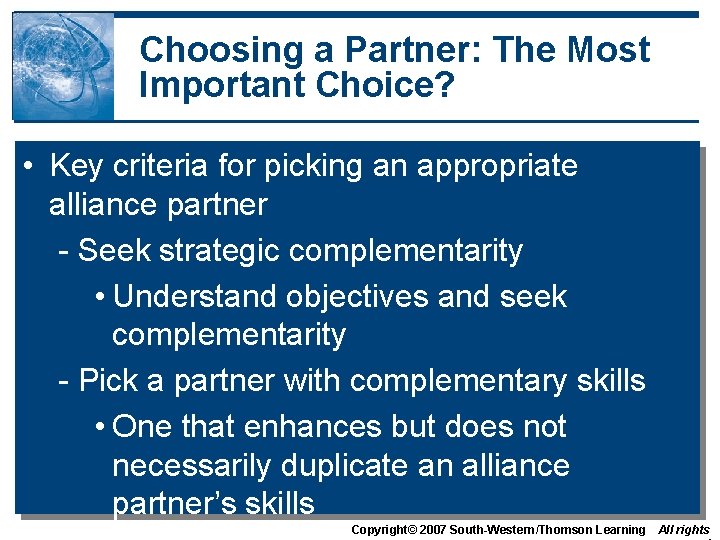 Choosing a Partner: The Most Important Choice?

• Key criteria for picking an appropriate alliance partner

- Seek strategic complementarity

• Understand objectives and seek complementarity

- Pick a partner with complementary skills

• One that enhances but does not necessarily duplicate an alliance partner's skills

Copyright© 2007 South-Western/Thomson Learning All rights